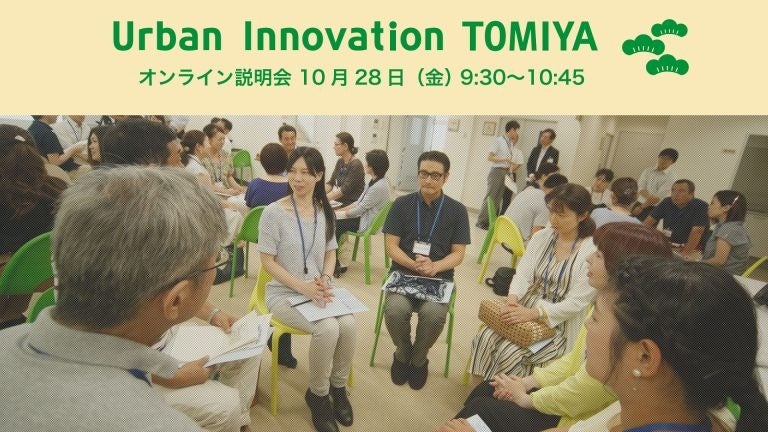 Urban Innovation TOMIYA

オンライン説明会 10月28日（金）9:30〜10:45